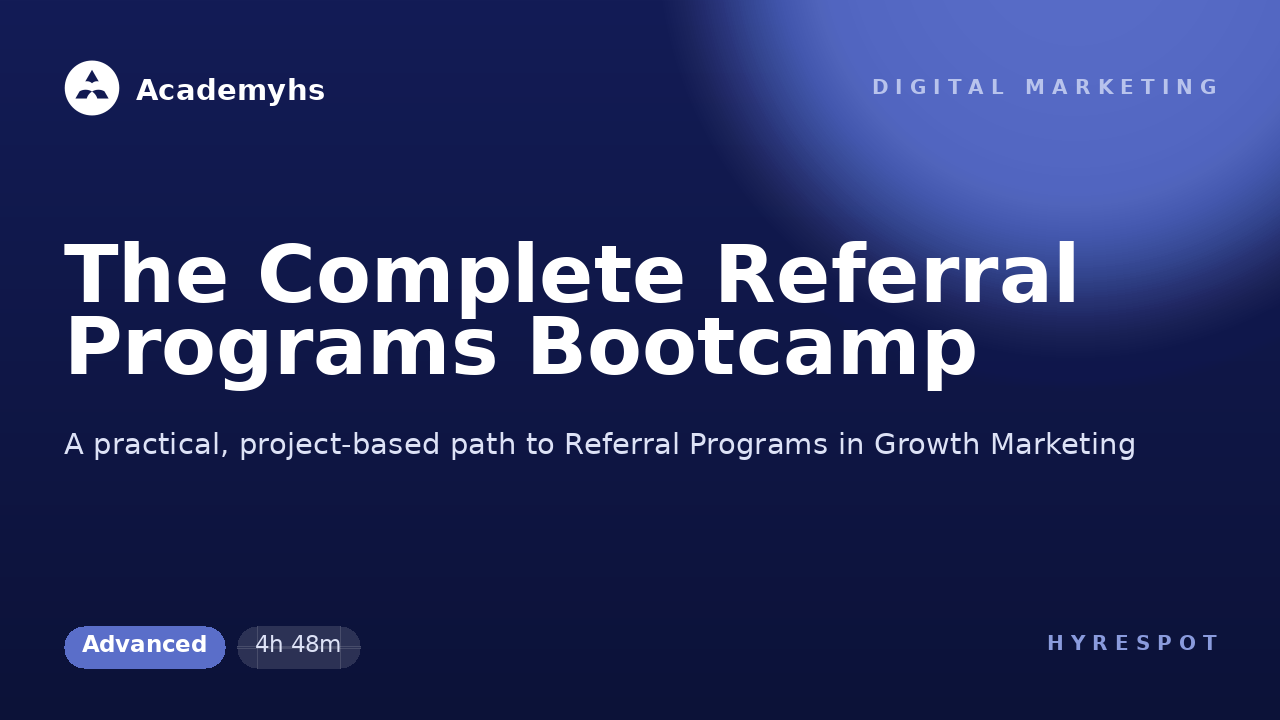 Academyhs

DIGITAL MARKETING

The Complete Referral Programs Bootcamp

A practical, project-based path to Referral Programs in Growth Marketing

Advanced

4h 48m

HYRESPOT